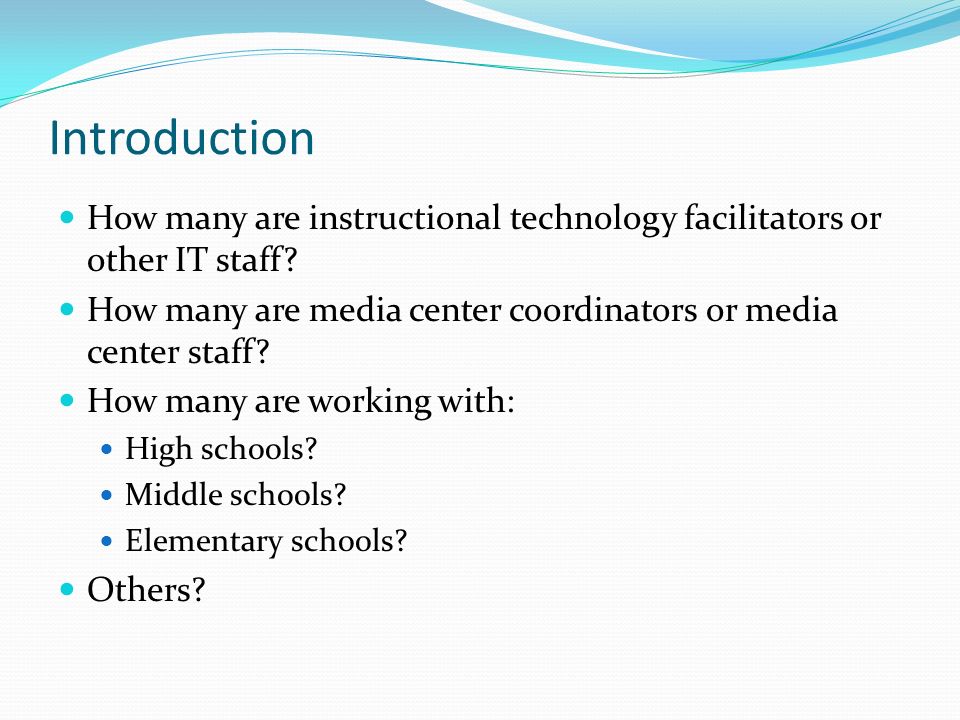 Introduction

- How many are instructional technology facilitators or other IT staff?
- How many are media center coordinators or media center staff?
- How many are working with:
  - High schools?
  - Middle schools?
  - Elementary schools?
- Others?